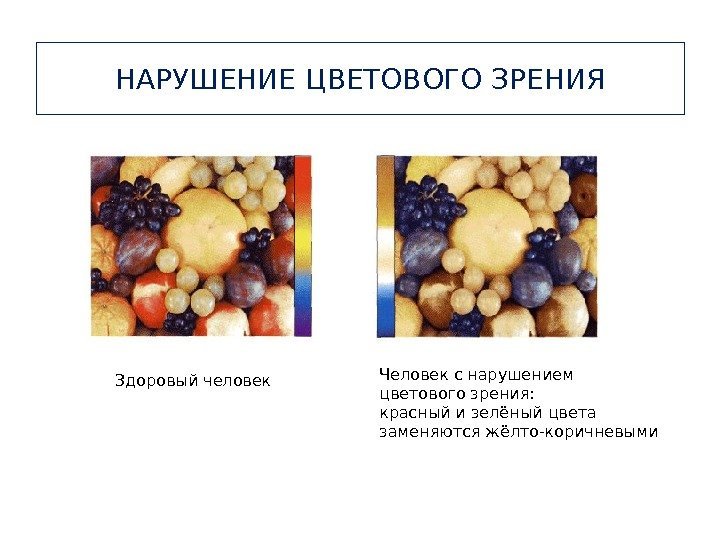 НАРУШЕНИЕ ЦВЕТОВОГО ЗРЕНИЯ

Здоровый человек

Человек с нарушением цветового зрения: красный и зелёный цвета заменяются жёлто-коричневыми